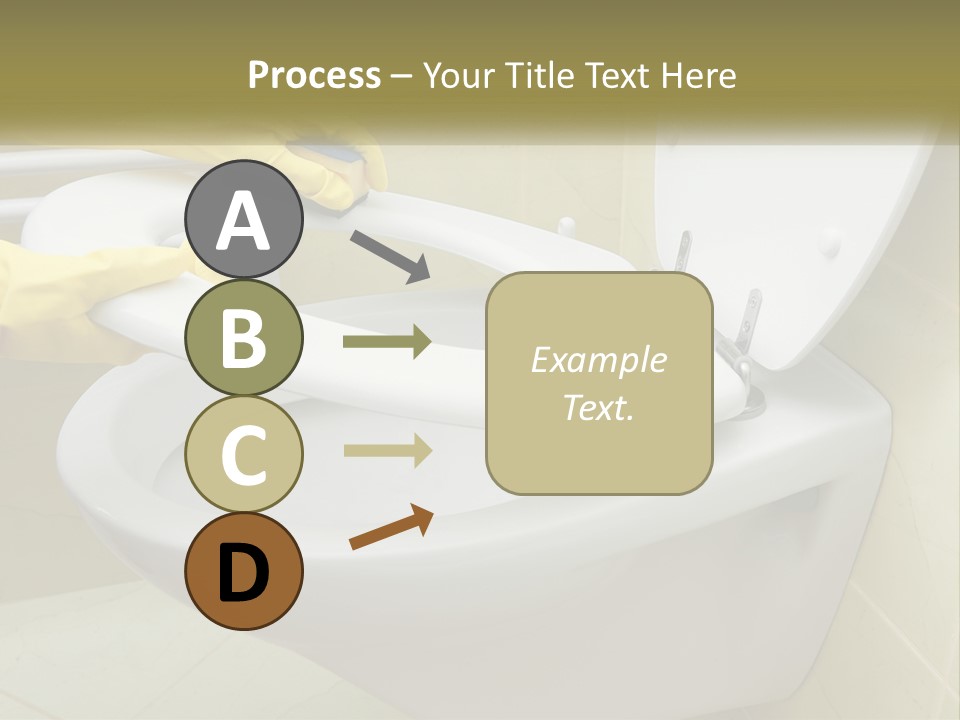 Process – Your Title Text Here

A

B

C

D

Example Text.